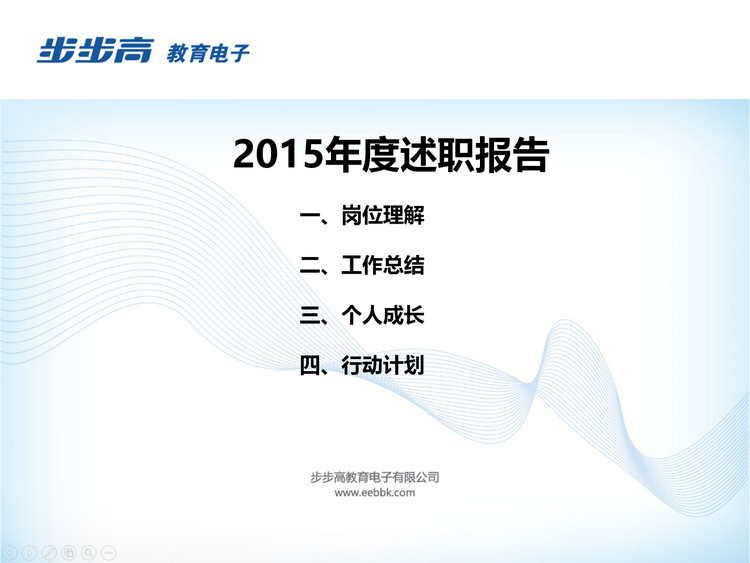 步步高 教育电子

2015年度述职报告

一、岗位理解

二、工作总结

三、个人成长

四、行动计划

步步高教育电子有限公司
www.eebbk.com